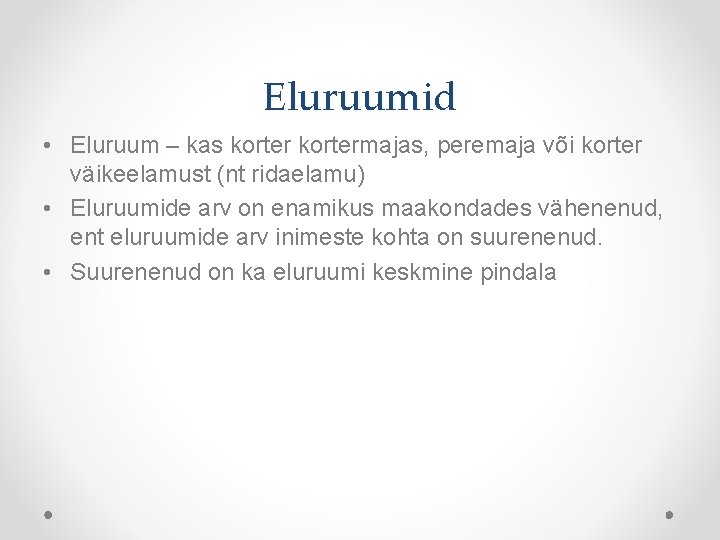 Eluruumid

• Eluruum – kas korter kortermajas, peremaja või korter väikeelamust (nt ridaelamu)
• Eluruumide arv on enamikus maakondades vähenenud, ent eluruumide arv inimeste kohta on suurenenud.
• Suurenenud on ka eluruumi keskmine pindala